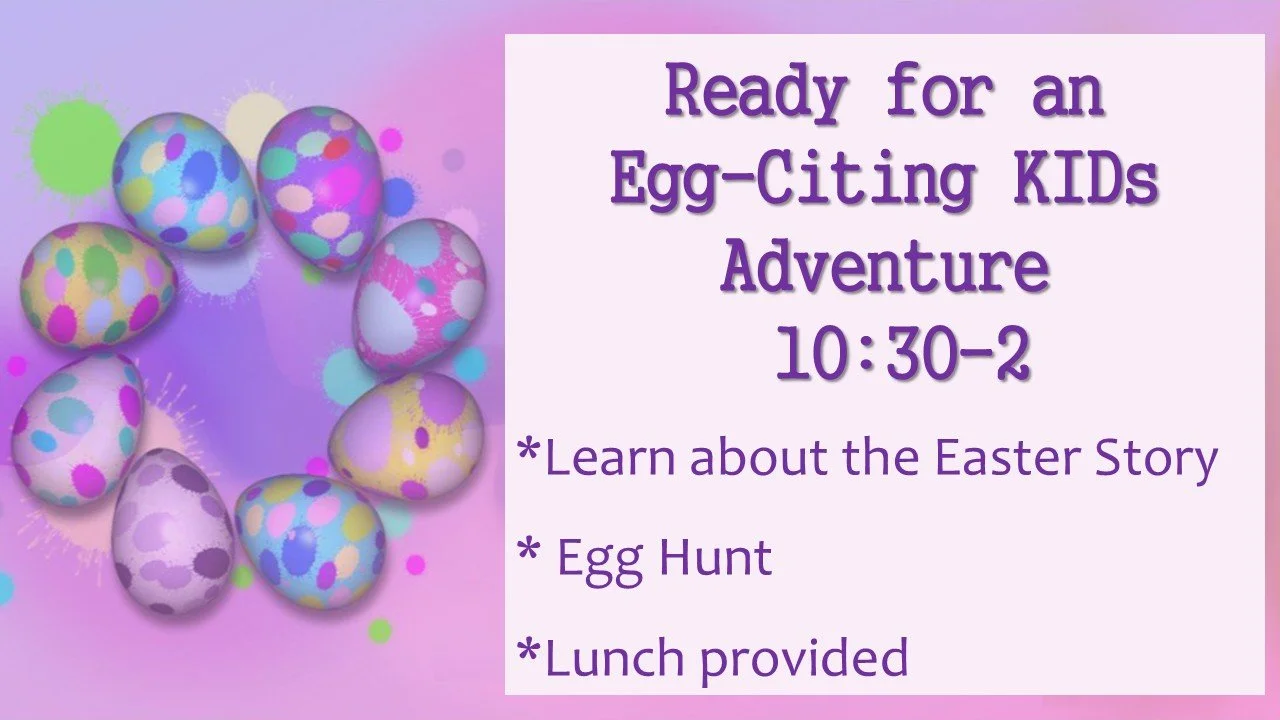 Ready for an Egg-Citing KIDs Adventure 10:30-2

*Learn about the Easter Story

* Egg Hunt

*Lunch provided